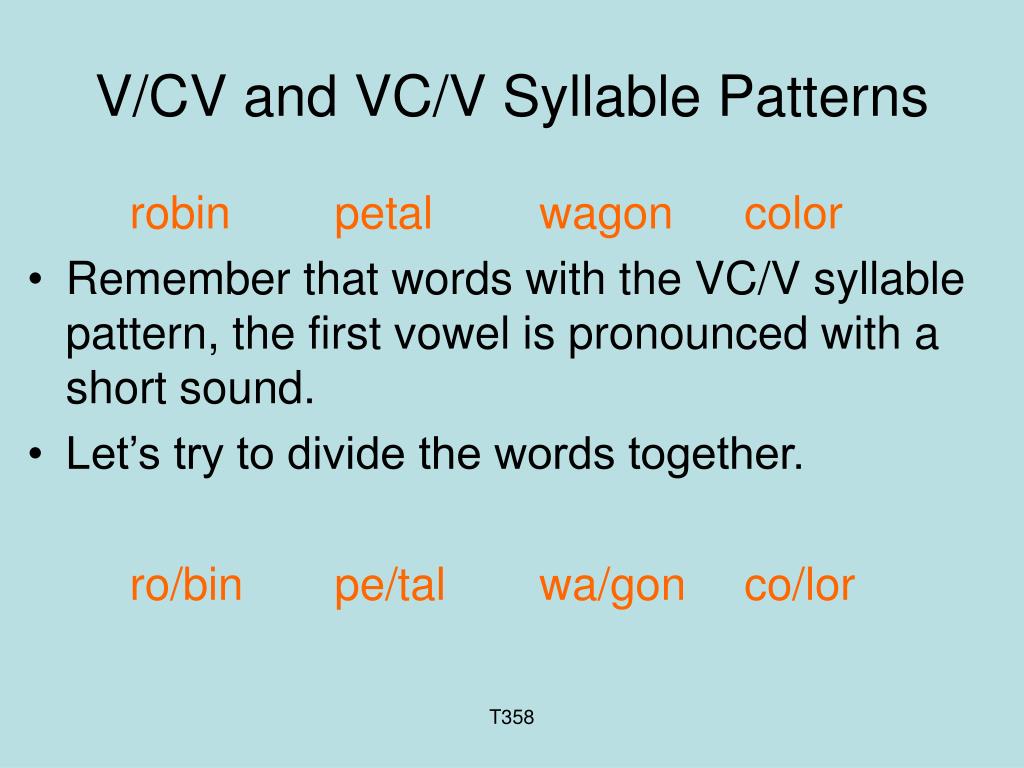 V/CV and VC/V Syllable Patterns

robin petal wagon color

• Remember that words with the VC/V syllable pattern, the first vowel is pronounced with a short sound.
• Let’s try to divide the words together.

ro/bin pe/tal wa/gon co/lor

T358